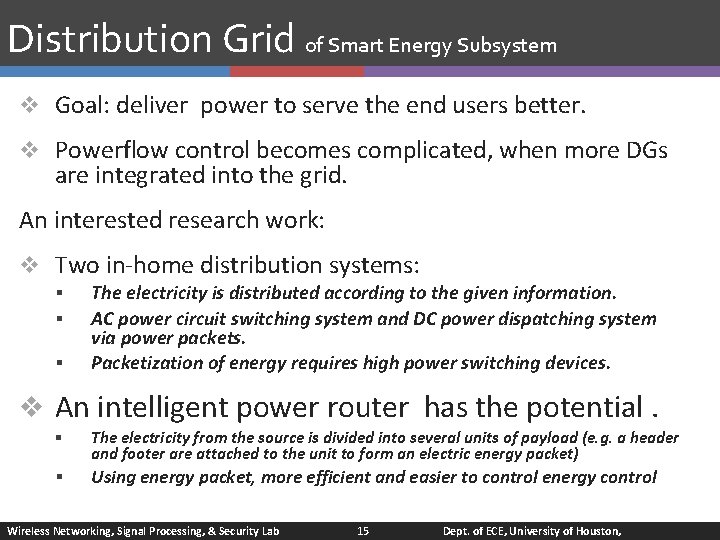 Distribution Grid of Smart Energy Subsystem

❖ Goal: deliver power to serve the end users better.

❖ Powerflow control becomes complicated, when more DGs are integrated into the grid.

An interested research work:

❖ Two in-home distribution systems:
▪ The electricity is distributed according to the given information.
▪ AC power circuit switching system and DC power dispatching system via power packets.
▪ Packetization of energy requires high power switching devices.

❖ An intelligent power router has the potential .
▪ The electricity from the source is divided into several units of payload (e.g. a header and footer are attached to the unit to form an electric energy packet)
▪ Using energy packet, more efficient and easier to control energy control

Wireless Networking, Signal Processing, & Security Lab 15 Dept. of ECE, University of Houston,